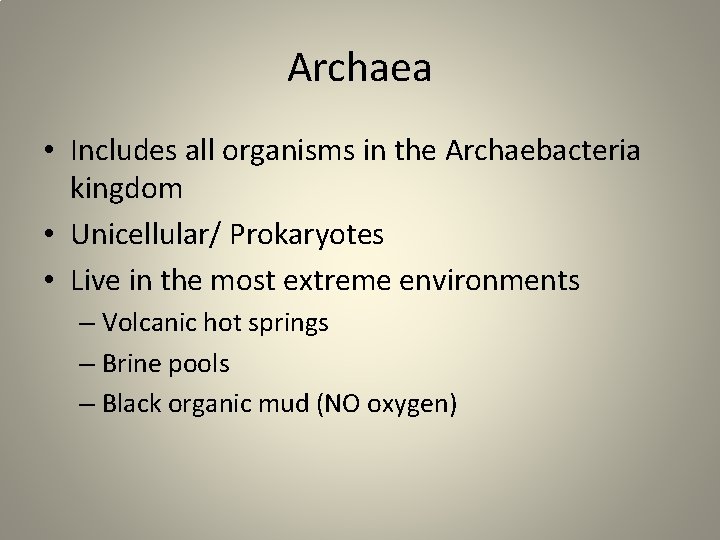 Archaea

• Includes all organisms in the Archaebacteria kingdom
• Unicellular/ Prokaryotes
• Live in the most extreme environments
– Volcanic hot springs
– Brine pools
– Black organic mud (NO oxygen)